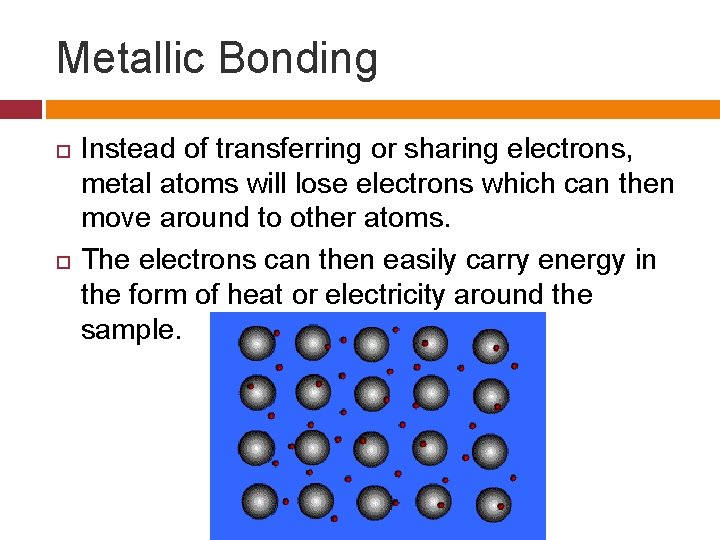 Metallic Bonding

Instead of transferring or sharing electrons, metal atoms will lose electrons which can then move around to other atoms.

The electrons can then easily carry energy in the form of heat or electricity around the sample.